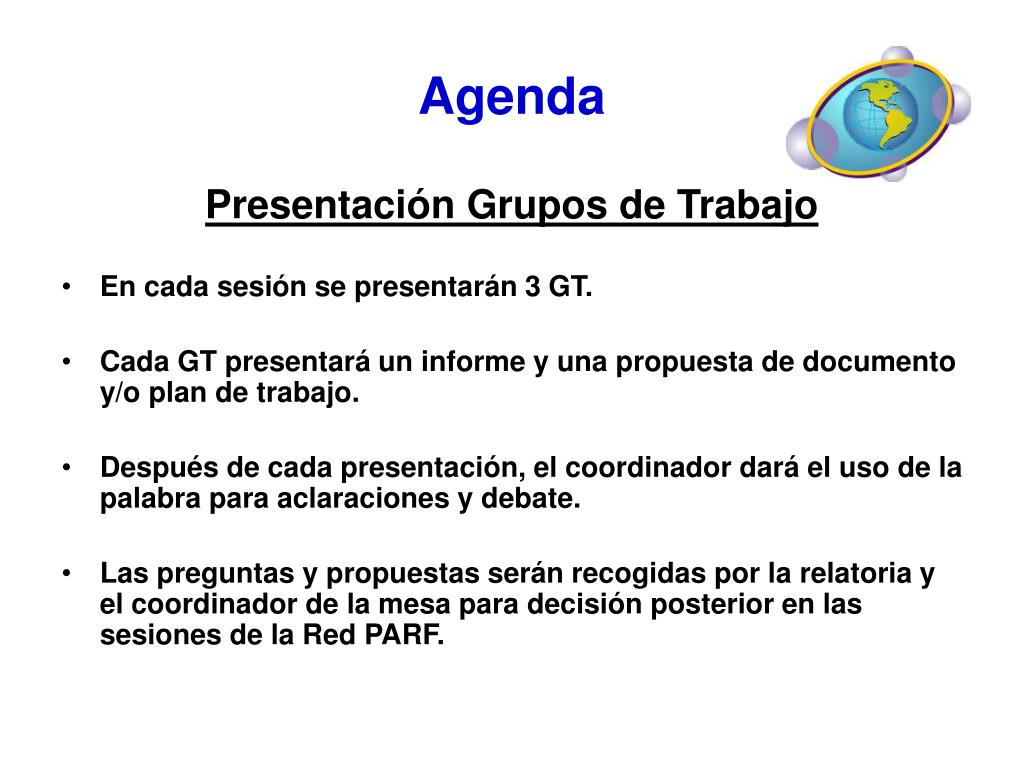 Agenda

Presentación Grupos de Trabajo

• En cada sesión se presentarán 3 GT.

• Cada GT presentará un informe y una propuesta de documento y/o plan de trabajo.

• Después de cada presentación, el coordinador dará el uso de la palabra para aclaraciones y debate.

• Las preguntas y propuestas serán recogidas por la relatoria y el coordinador de la mesa para decisión posterior en las sesiones de la Red PARF.